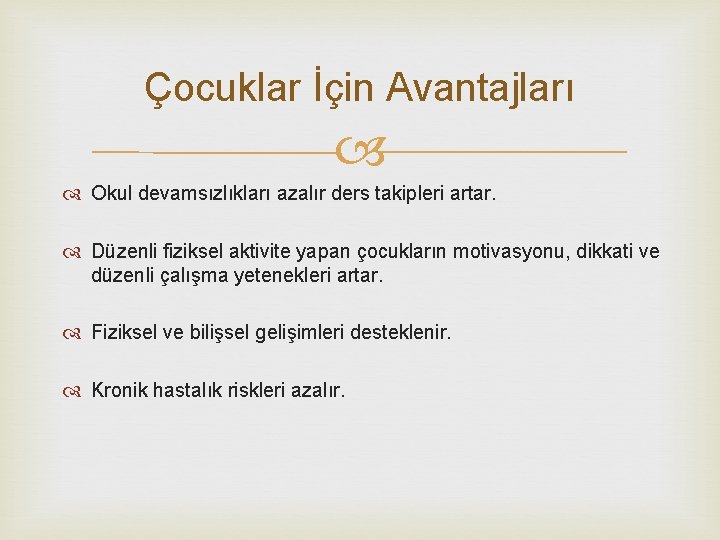 Çocuklar İçin Avantajları

Okul devamsızlıkları azalır ders takipleri artar.

Düzenli fiziksel aktivite yapan çocukların motivasyonu, dikkati ve düzenli çalışma yetenekleri artar.

Fiziksel ve bilişsel gelişimleri desteklenir.

Kronik hastalık riskleri azalır.